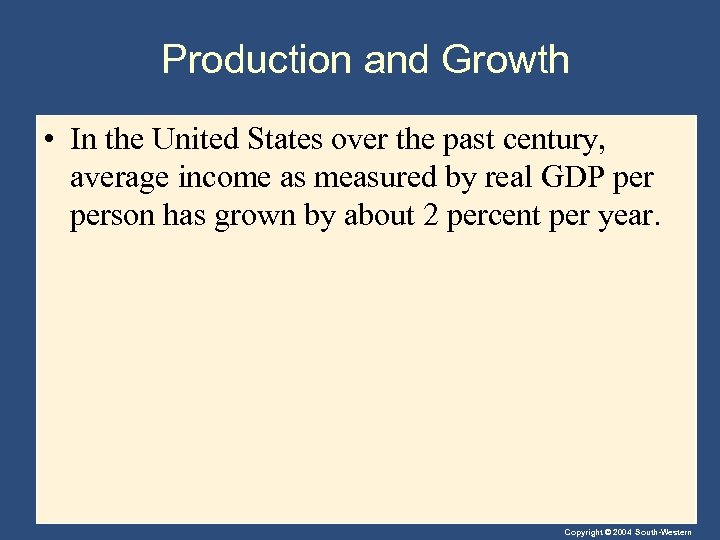 Production and Growth

• In the United States over the past century, average income as measured by real GDP per person has grown by about 2 percent per year.

Copyright © 2004 South-Western